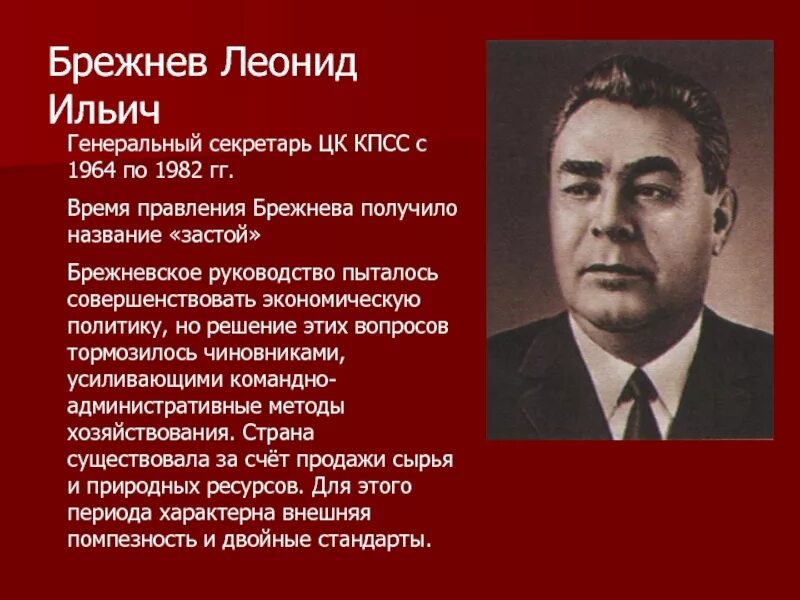 Брежнев Леонид Ильич

Генеральный секретарь ЦК КПСС с 1964 по 1982 гг.

Время правления Брежнева получило название «застой»

Брежневское руководство пыталось совершенствовать экономическую политику, но решение этих вопросов тормозилось чиновниками, усиливающими командно-административные методы хозяйствования. Страна существовала за счёт продажи сырья и природных ресурсов. Для этого периода характерна внешняя помпезность и двойные стандарты.